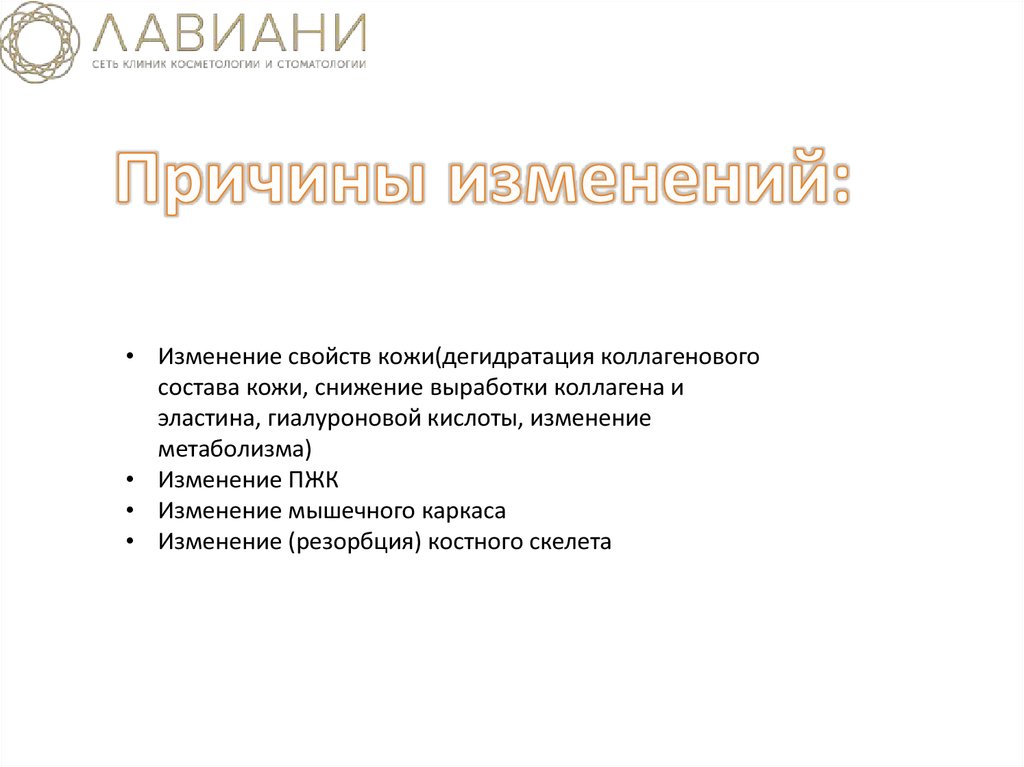 ЛАВИАНИ
СЕТЬ КЛИНИК КОСМЕТОЛОГИИ И СТОМАТОЛОГИИ

Причины изменений:

• Изменение свойств кожи(дегидратация коллагенового состава кожи, снижение выработки коллагена и эластина, гиалуроновой кислоты, изменение метаболизма)
• Изменение ПЖК
• Изменение мышечного каркаса
• Изменение (резорбция) костного скелета